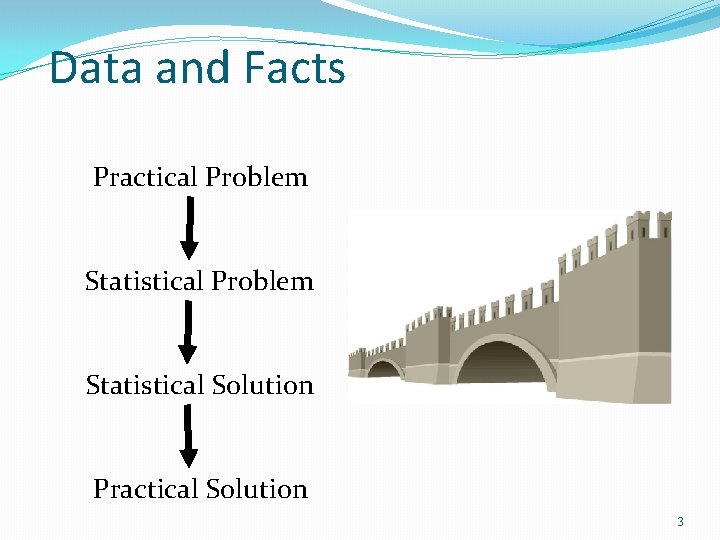 Data and Facts

Practical Problem

Statistical Problem

Statistical Solution

Practical Solution

3